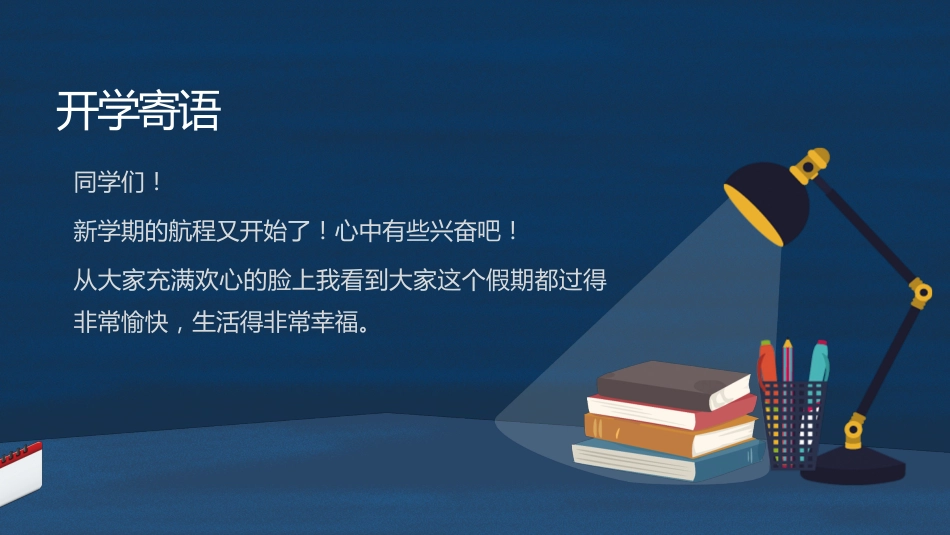 开学寄语

同学们！

新学期的航程又开始了！心中有些兴奋吧！

从大家充满欢心的脸上我看到大家这个假期都过得非常愉快，生活得非常幸福。